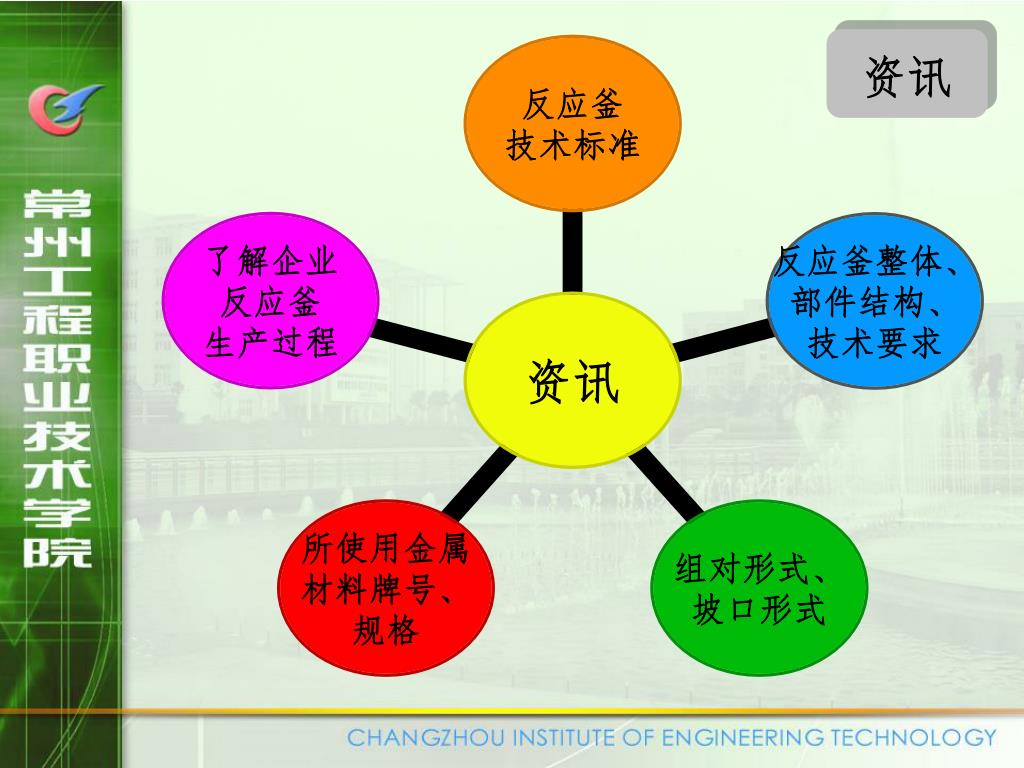 常州工程职业技术学院

资讯

反应釜
技术标准

了解企业
反应釜
生产过程

反应釜整体、
部件结构、
技术要求

资讯

所使用金属
材料牌号、
规格

组对形式、
坡口形式

CHANGZHOU INSTITUTE OF ENGINEERING TECHNOLOGY